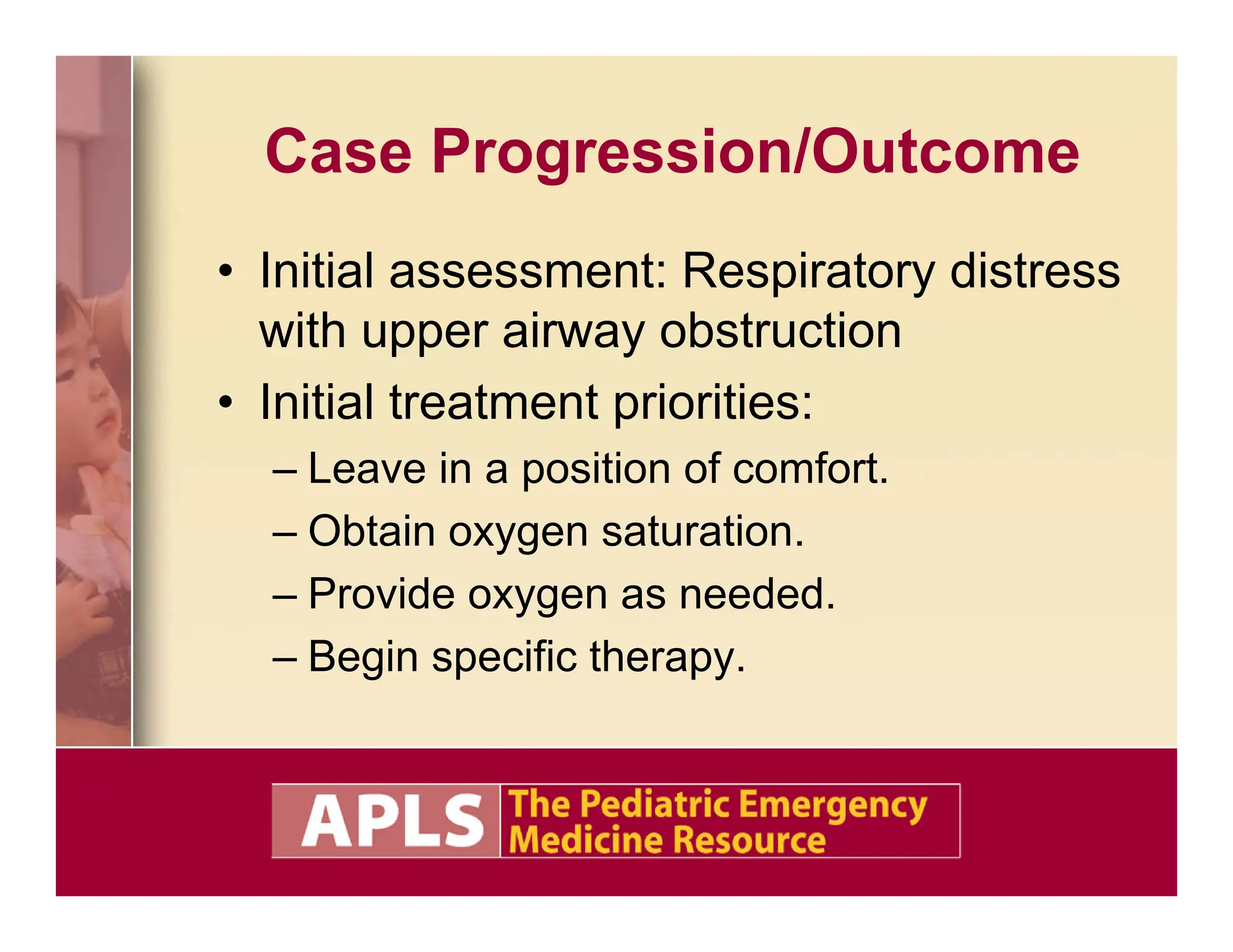 Case Progression/Outcome

• Initial assessment: Respiratory distress with upper airway obstruction
• Initial treatment priorities:
– Leave in a position of comfort.
– Obtain oxygen saturation.
– Provide oxygen as needed.
– Begin specific therapy.

APLS The Pediatric Emergency Medicine Resource